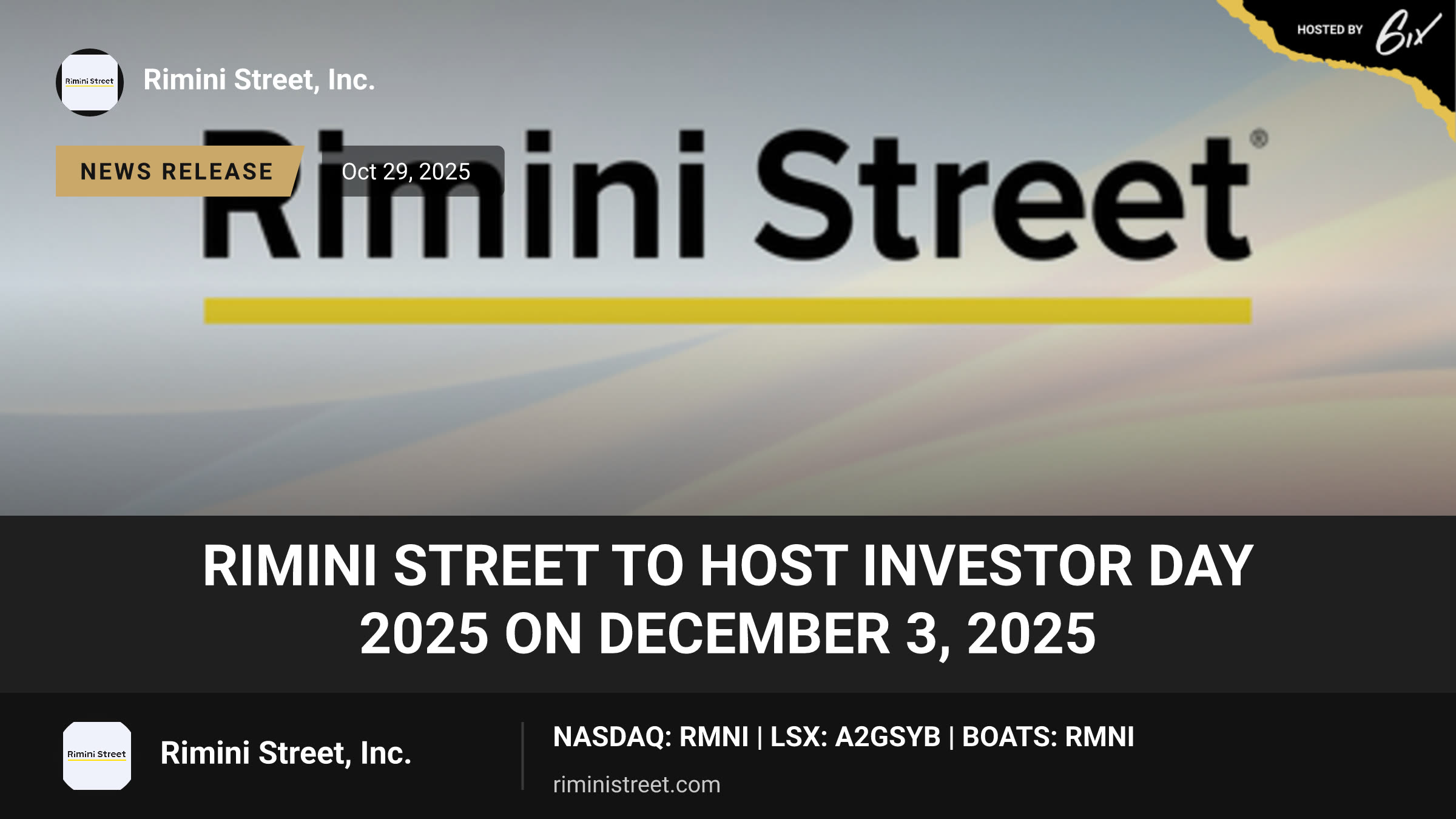 HOSTED BY 6ix

Rimini Street

Rimini Street, Inc.

NEWS RELEASE

Oct 29, 2025

Rimini Street®

RIMINI STREET TO HOST INVESTOR DAY 2025 ON DECEMBER 3, 2025

Rimini Street

Rimini Street, Inc.

NASDAQ: RMNI | LSX: A2GSYB | BOATS: RMNI

riministreet.com